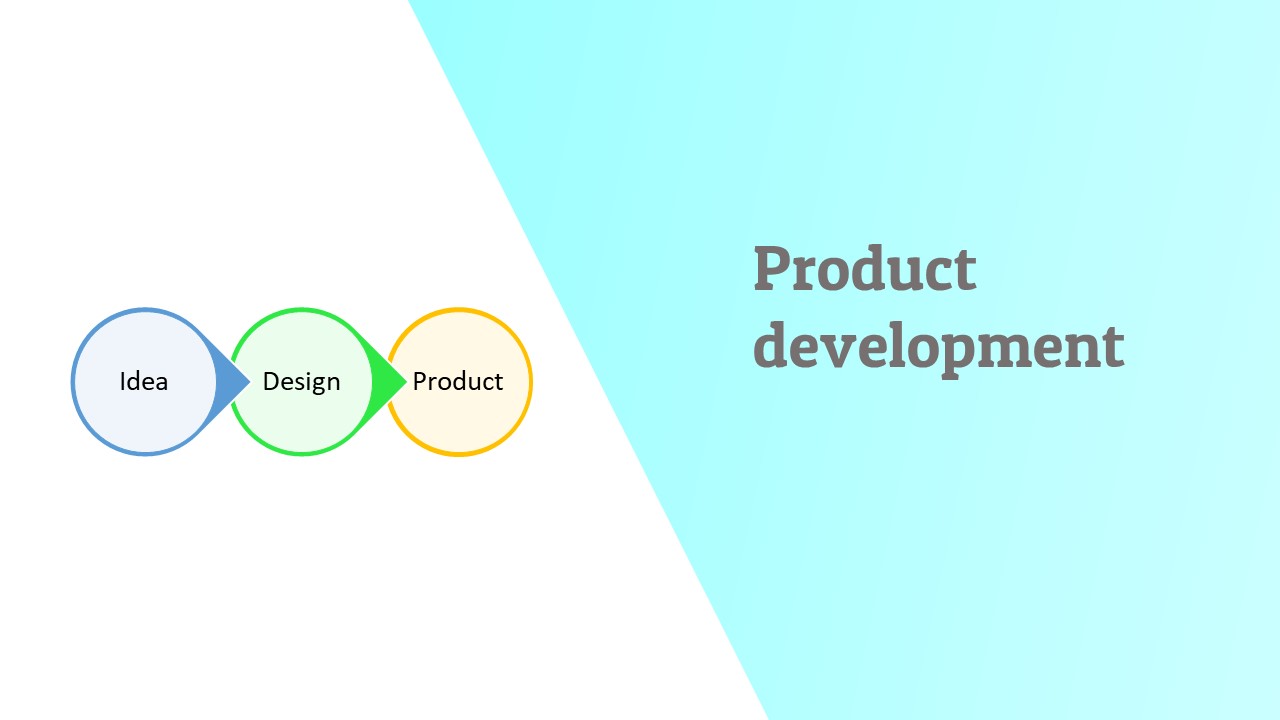 Idea
Design
Product

Product development